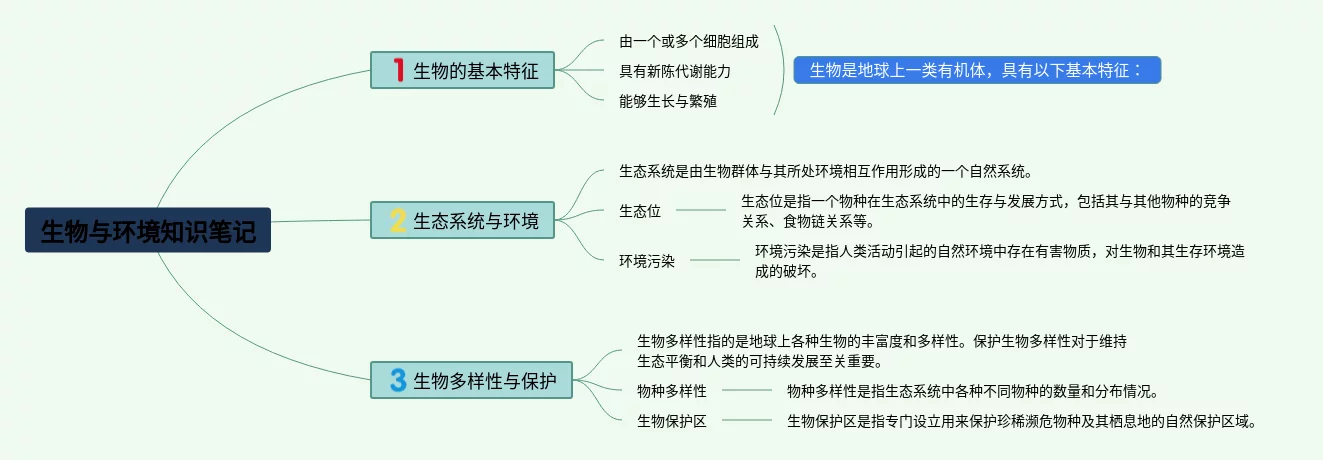 生物与环境知识笔记

1 生物的基本特征

由一个或多个细胞组成

具有新陈代谢能力

能够生长与繁殖

生物是地球上一类有机体，具有以下基本特征：

2 生态系统与环境

生态系统是由生物群体与其所处环境相互作用形成的一个自然系统。

生态位

生态位是指一个物种在生态系统中的生存与发展方式，包括其与其他物种的竞争关系、食物链关系等。

环境污染

环境污染是指人类活动引起的自然环境中存在有害物质，对生物和其生存环境造成的破坏。

3 生物多样性与保护

生物多样性指的是地球上各种生物的丰富度和多样性。保护生物多样性对于维持生态平衡和人类的可持续发展至关重要。

物种多样性

物种多样性是指生态系统中各种不同物种的数量和分布情况。

生物保护区

生物保护区是指专门设立用来保护珍稀濒危物种及其栖息地的自然保护区域。